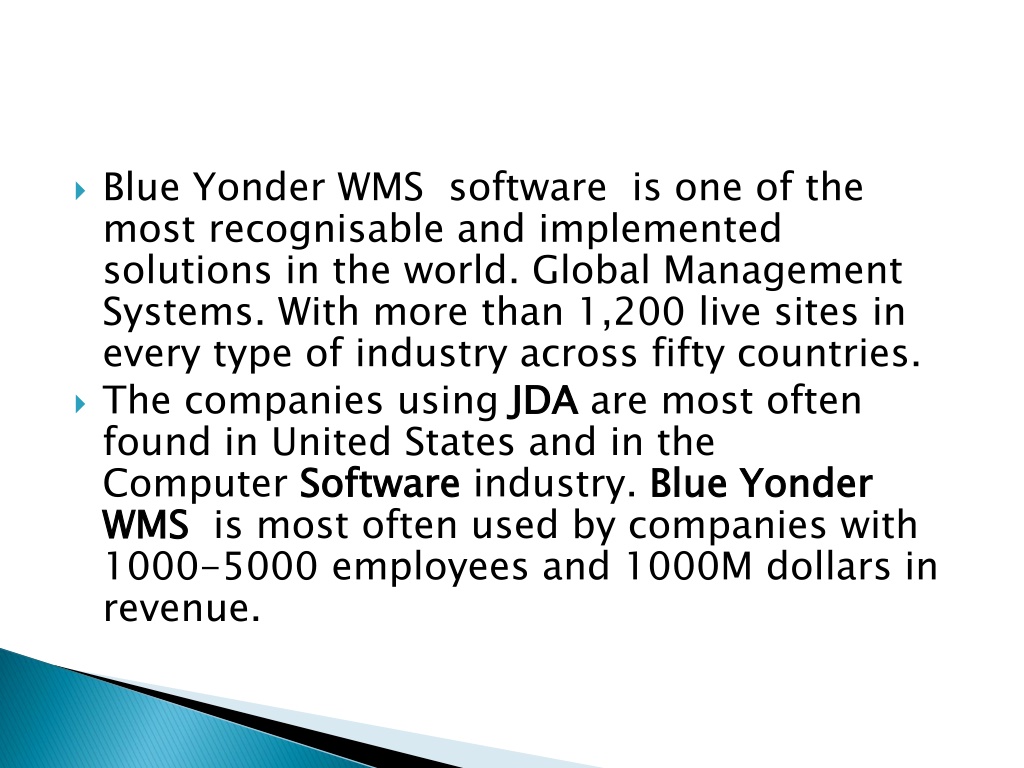 Blue Yonder WMS software is one of the most recognisable and implemented solutions in the world. Global Management Systems. With more than 1,200 live sites in every type of industry across fifty countries.

The companies using JDA are most often found in United States and in the Computer Software industry. Blue Yonder WMS is most often used by companies with 1000-5000 employees and 1000M dollars in revenue.